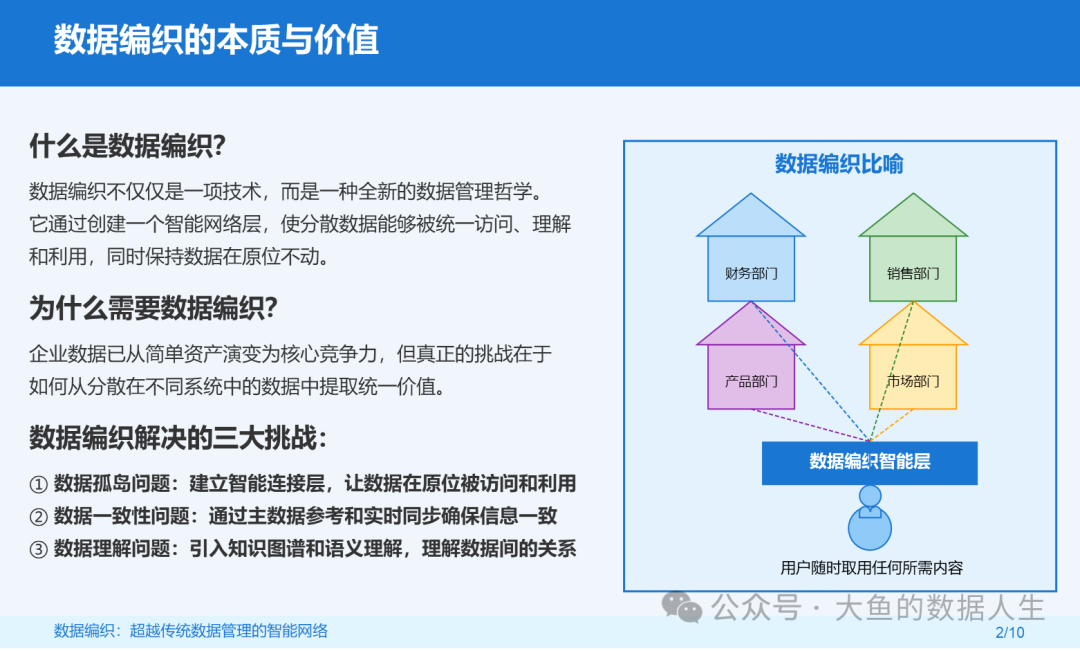 数据编织的本质与价值

什么是数据编织?

数据编织不仅仅是一项技术，而是一种全新的数据管理哲学。它通过创建一个智能网络层，使分散数据能够被统一访问、理解和利用，同时保持数据在原位不动。

为什么需要数据编织?

企业数据已从简单资产演变为核心竞争力，但真正的挑战在于如何从分散在不同系统中的数据中提取统一价值。

数据编织解决的三大挑战：

① 数据孤岛问题：建立智能连接层，让数据在原位被访问和利用
② 数据一致性问题：通过主数据参考和实时同步确保信息一致
③ 数据理解问题：引入知识图谱和语义理解，理解数据间的关系

数据编织比喻

财务部门

销售部门

产品部门

市场部门

数据编织智能层

用户随时取用任何所需内容

公众号 · 大鱼的数据人生

数据编织：超越传统数据管理的智能网络

2/10